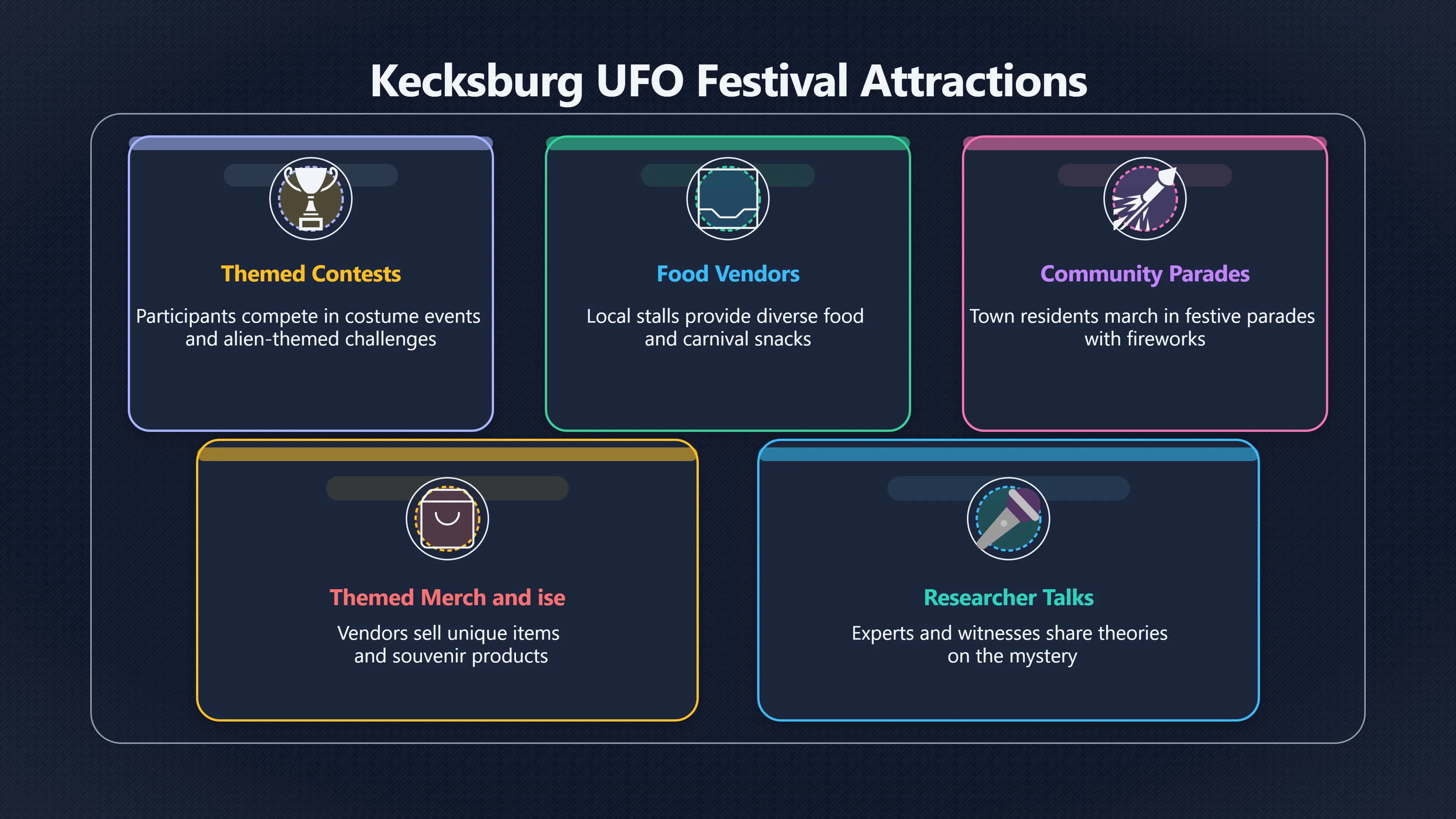 Kecksburg UFO Festival Attractions

Themed Contests
Participants compete in costume events and alien-themed challenges

Food Vendors
Local stalls provide diverse food and carnival snacks

Community Parades
Town residents march in festive parades with fireworks

Themed Merch and ise
Vendors sell unique items and souvenir products

Researcher Talks
Experts and witnesses share theories on the mystery